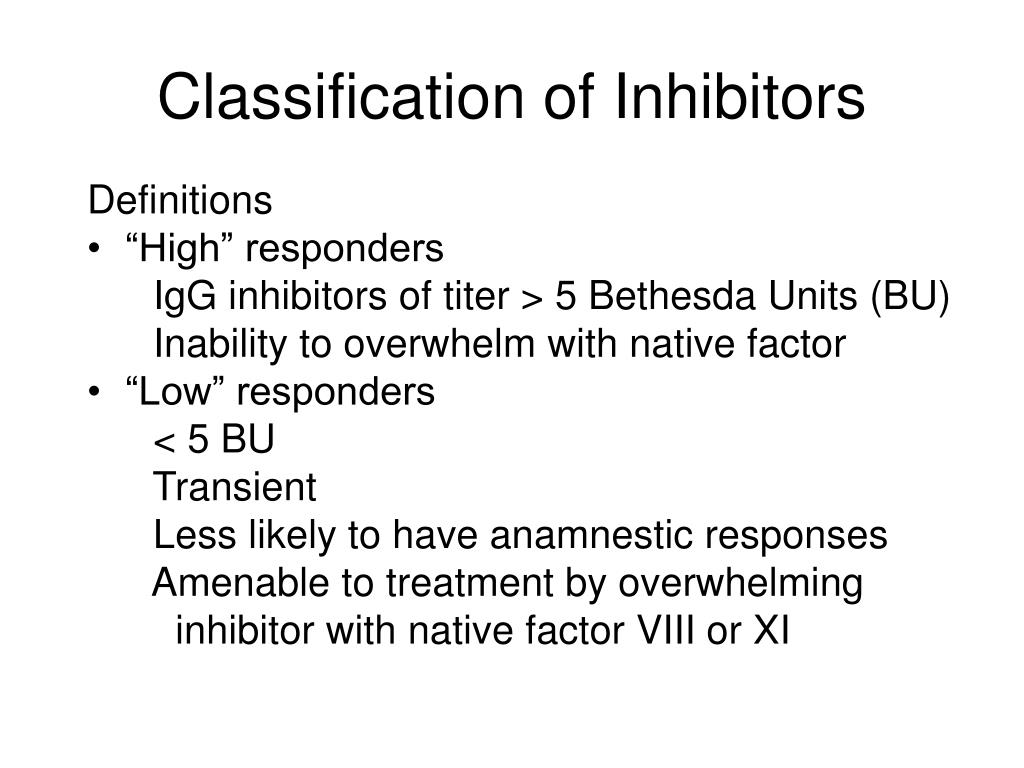 Classification of Inhibitors

Definitions
• “High” responders
IgG inhibitors of titer > 5 Bethesda Units (BU)
Inability to overwhelm with native factor
• “Low” responders
< 5 BU
Transient
Less likely to have anamnestic responses
Amenable to treatment by overwhelming inhibitor with native factor VIII or XI